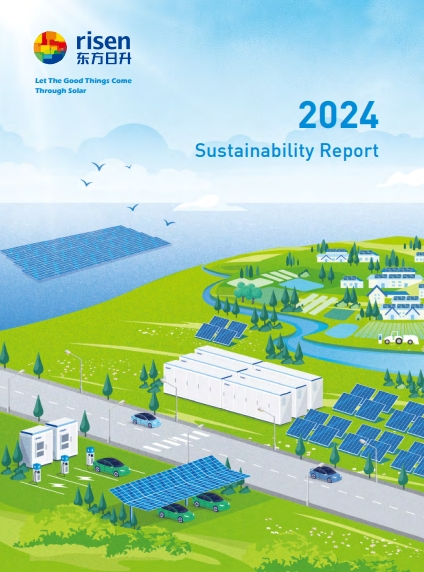 risen
东方日升

Let The Good Things Come Through Solar

2024
Sustainability Report